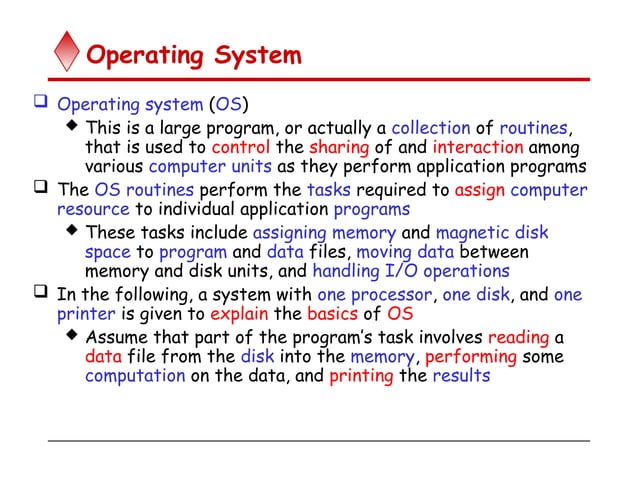 Operating System

❑ Operating system (OS)

◆ This is a large program, or actually a collection of routines, that is used to control the sharing of and interaction among various computer units as they perform application programs

❑ The OS routines perform the tasks required to assign computer resource to individual application programs

◆ These tasks include assigning memory and magnetic disk space to program and data files, moving data between memory and disk units, and handling I/O operations

❑ In the following, a system with one processor, one disk, and one printer is given to explain the basics of OS

◆ Assume that part of the program's task involves reading a data file from the disk into the memory, performing some computation on the data, and printing the results